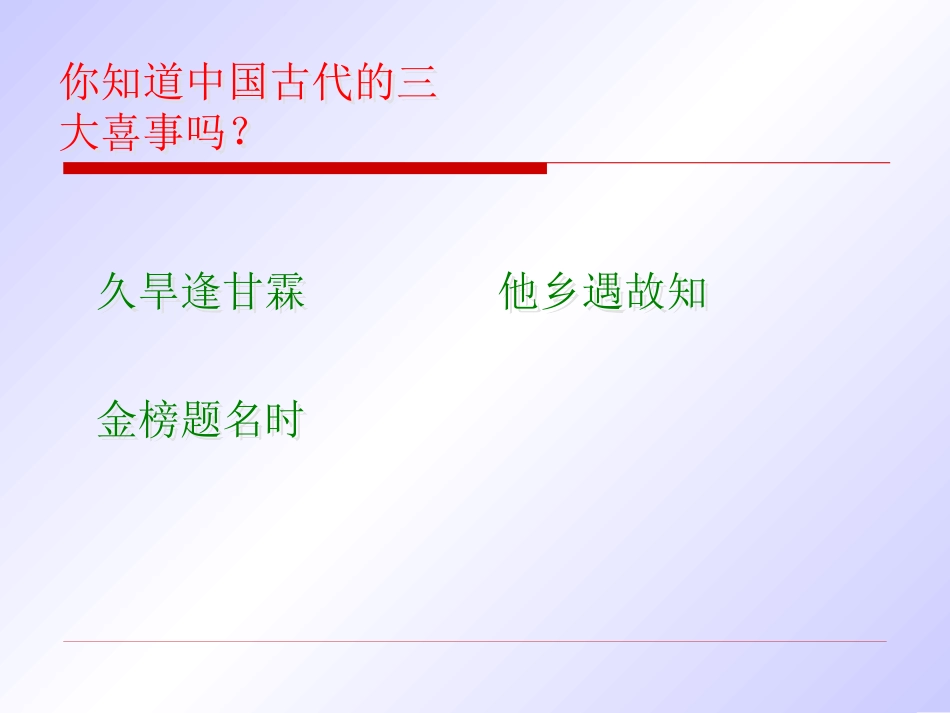 你知道中国古代的三大喜事吗？

久旱逢甘霖

他乡遇故知

金榜题名时